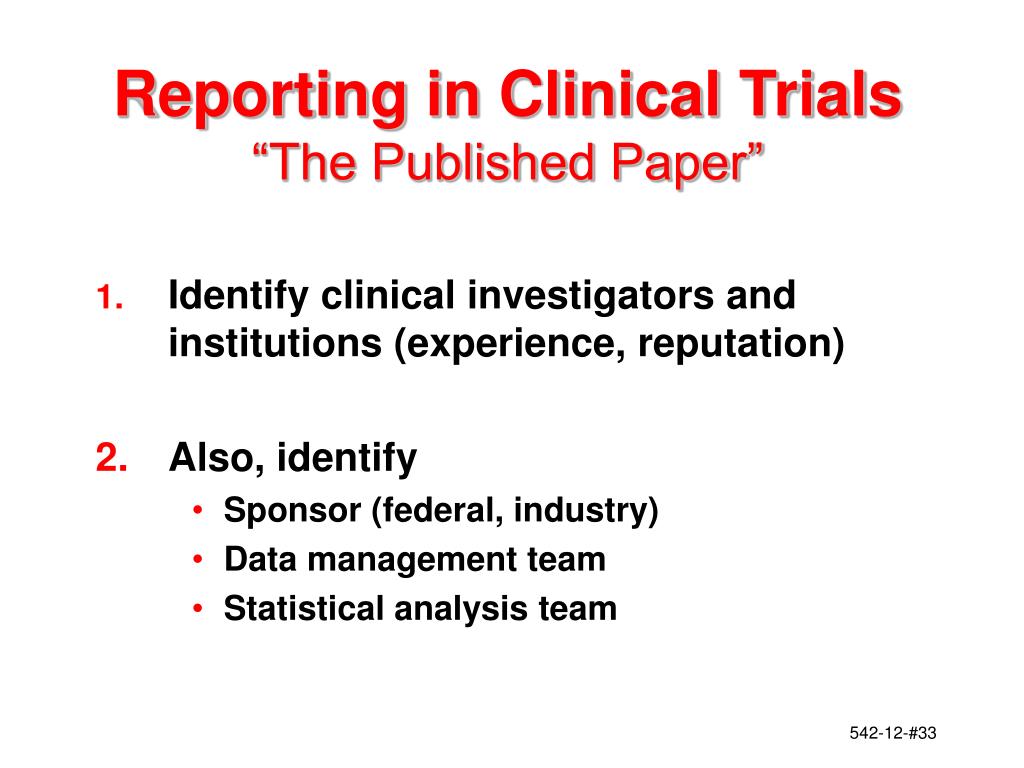 Reporting in Clinical Trials
“The Published Paper”

1. Identify clinical investigators and institutions (experience, reputation)

2. Also, identify
• Sponsor (federal, industry)
• Data management team
• Statistical analysis team

542-12-#33